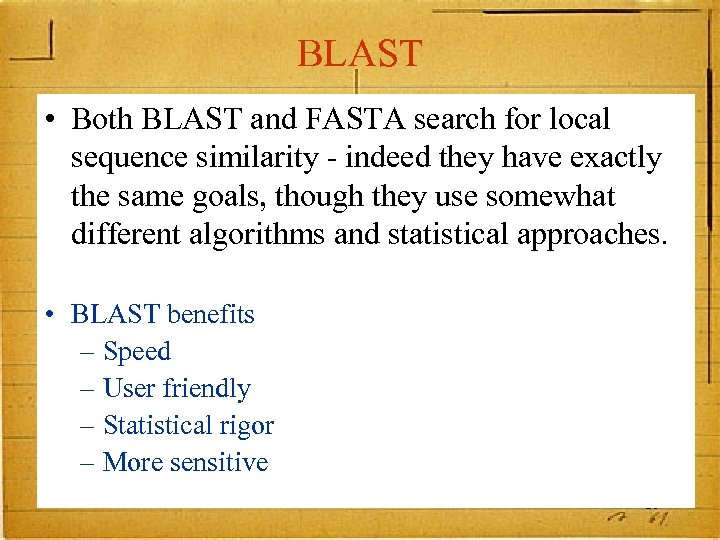 BLAST

• Both BLAST and FASTA search for local sequence similarity - indeed they have exactly the same goals, though they use somewhat different algorithms and statistical approaches.

• BLAST benefits
– Speed
– User friendly
– Statistical rigor
– More sensitive